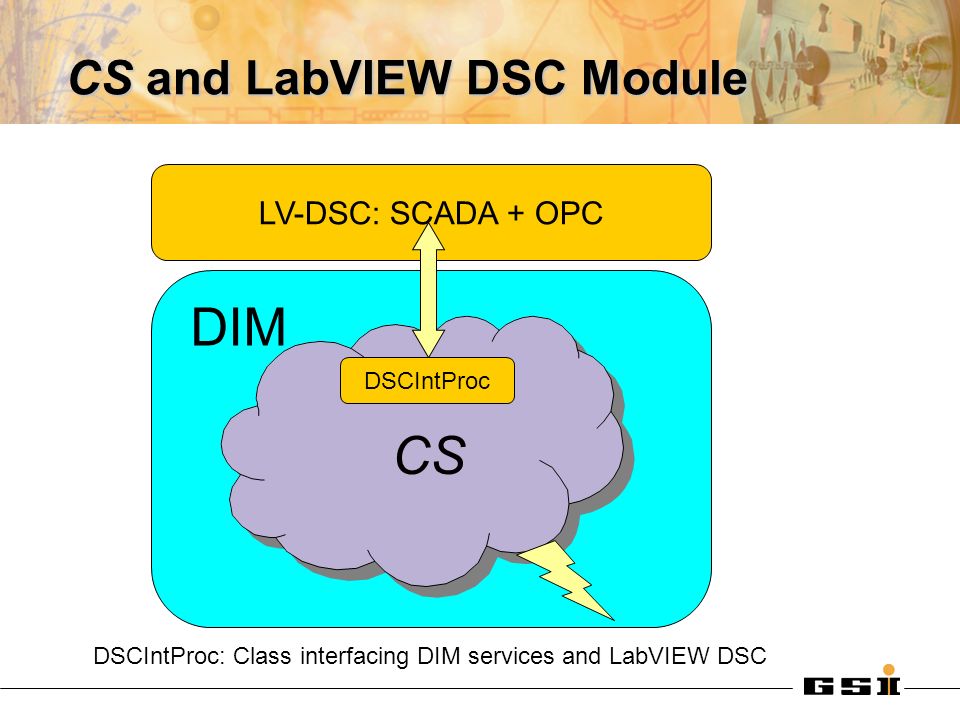 CS and LabVIEW DSC Module

LV-DSC: SCADA + OPC

DIM

DSCIntProc

CS

DSCIntProc: Class interfacing DIM services and LabVIEW DSC

GSI